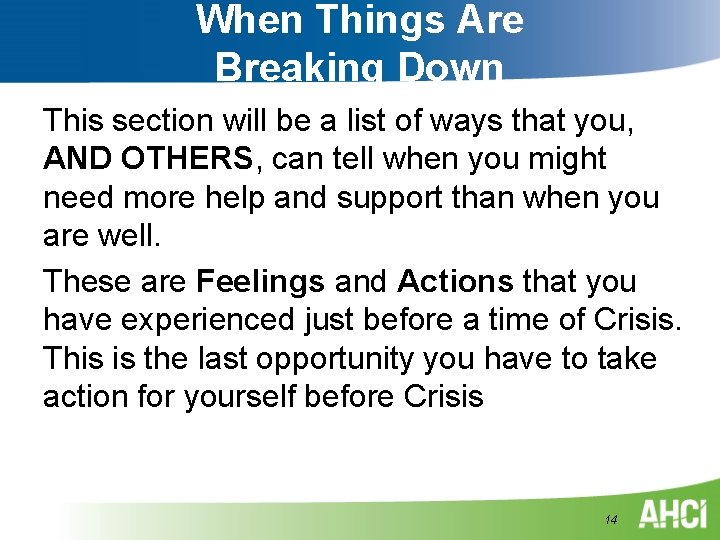 When Things Are
Breaking Down

This section will be a list of ways that you, AND OTHERS, can tell when you might need more help and support than when you are well.

These are Feelings and Actions that you have experienced just before a time of Crisis. This is the last opportunity you have to take action for yourself before Crisis

14

AHCI